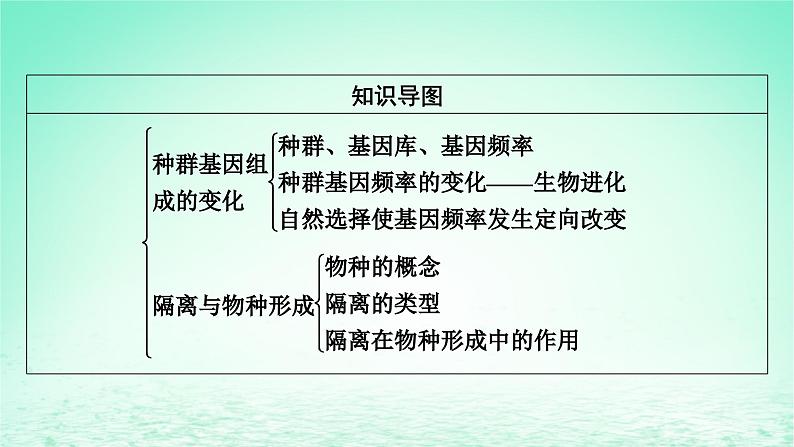 知识导图

种群基因组成的变化
种群、基因库、基因频率
种群基因频率的变化——生物进化
自然选择使基因频率发生定向改变

隔离与物种形成
物种的概念
隔离的类型
隔离在物种形成中的作用